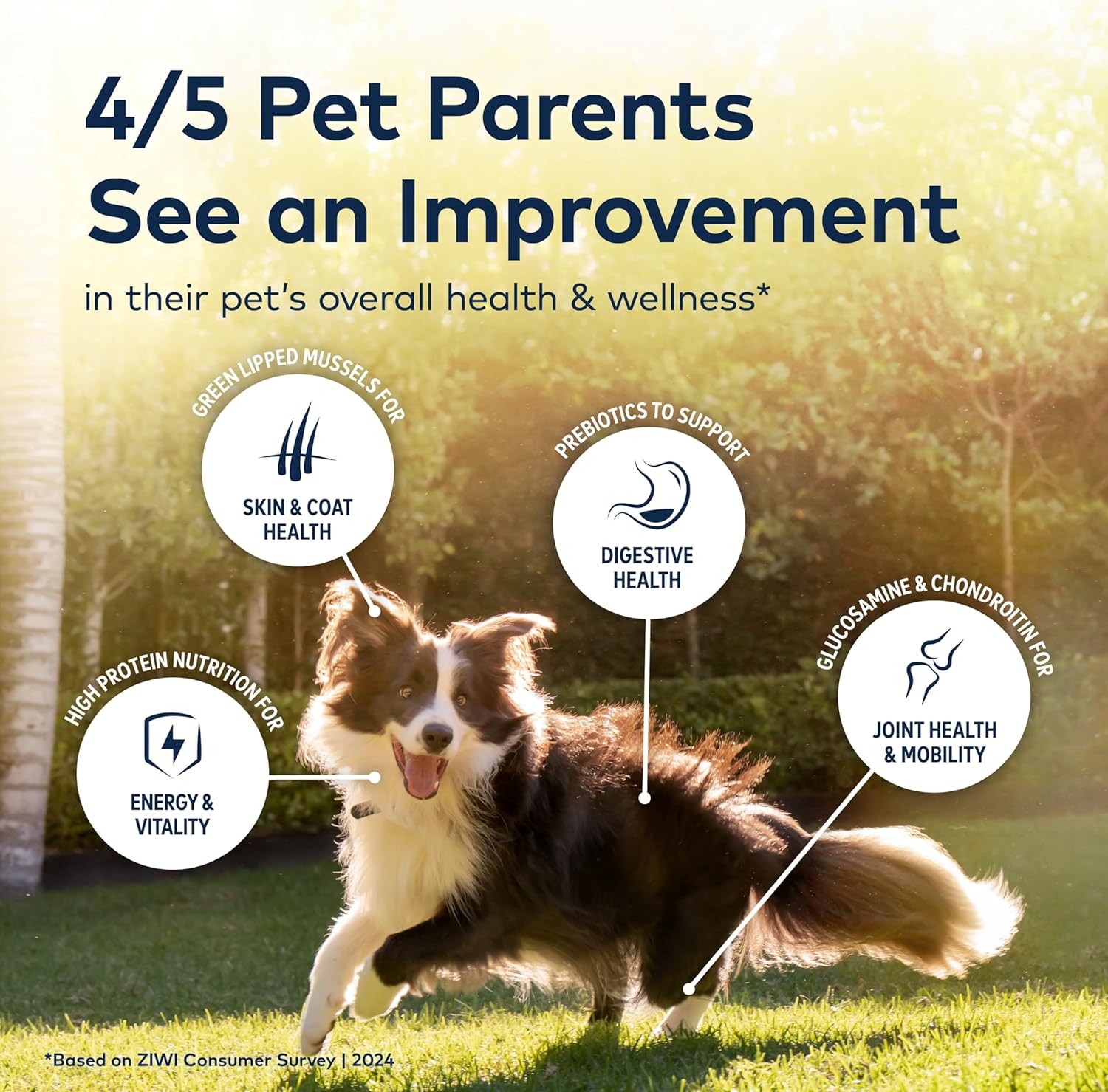 4/5 Pet Parents See an Improvement

in their pet's overall health & wellness*

GREEN LIPPED MUSSELS FOR

SKIN & COAT HEALTH

PREBIOTICS TO SUPPORT

DIGESTIVE HEALTH

HIGH PROTEIN NUTRITION FOR

ENERGY & VITALITY

GLUCOSAMINE & CHONDROITIN FOR

JOINT HEALTH & MOBILITY

*Based on ZIWI Consumer Survey | 2024